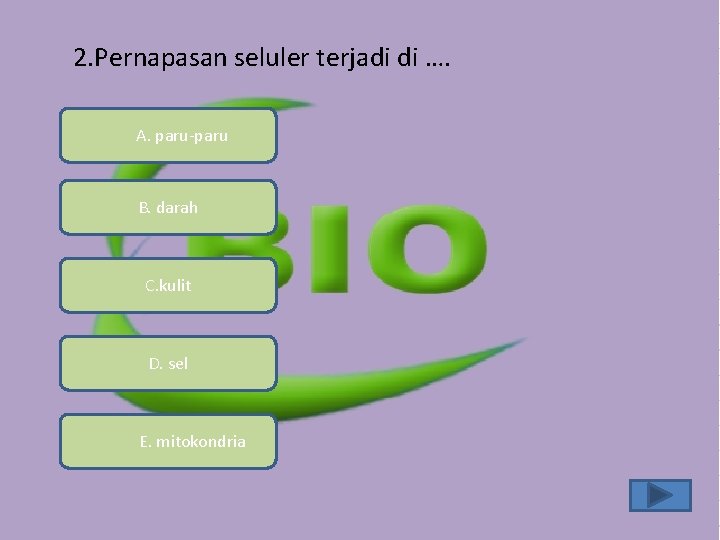 2.Pernapasan seluler terjadi di ….

A. paru-paru

B. darah

C.kulit

D. sel

E. mitokondria

BIO